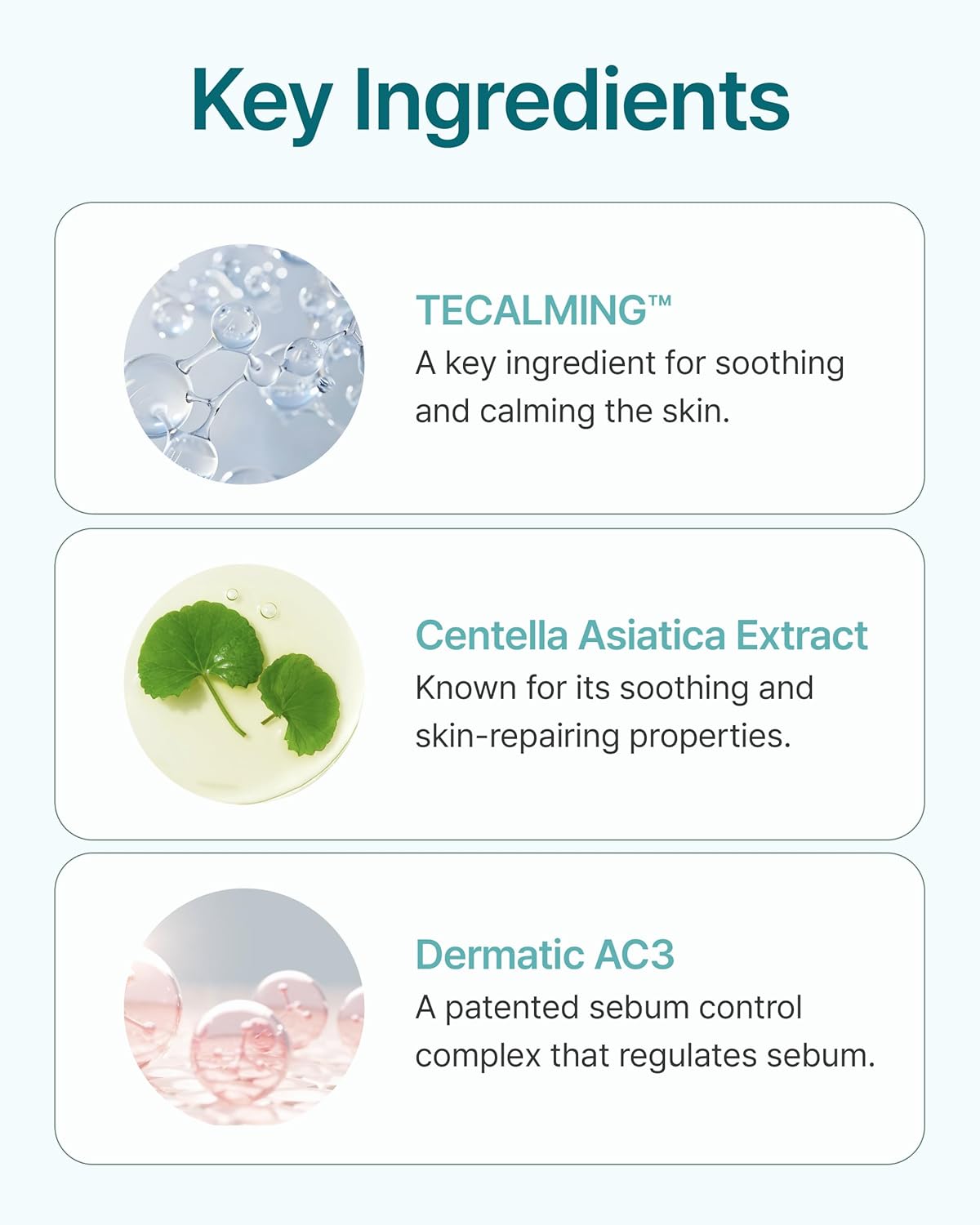 Key Ingredients

TECALMING™
A key ingredient for soothing and calming the skin.

Centella Asiatica Extract
Known for its soothing and skin-repairing properties.

Dermatic AC3
A patented sebum control complex that regulates sebum.